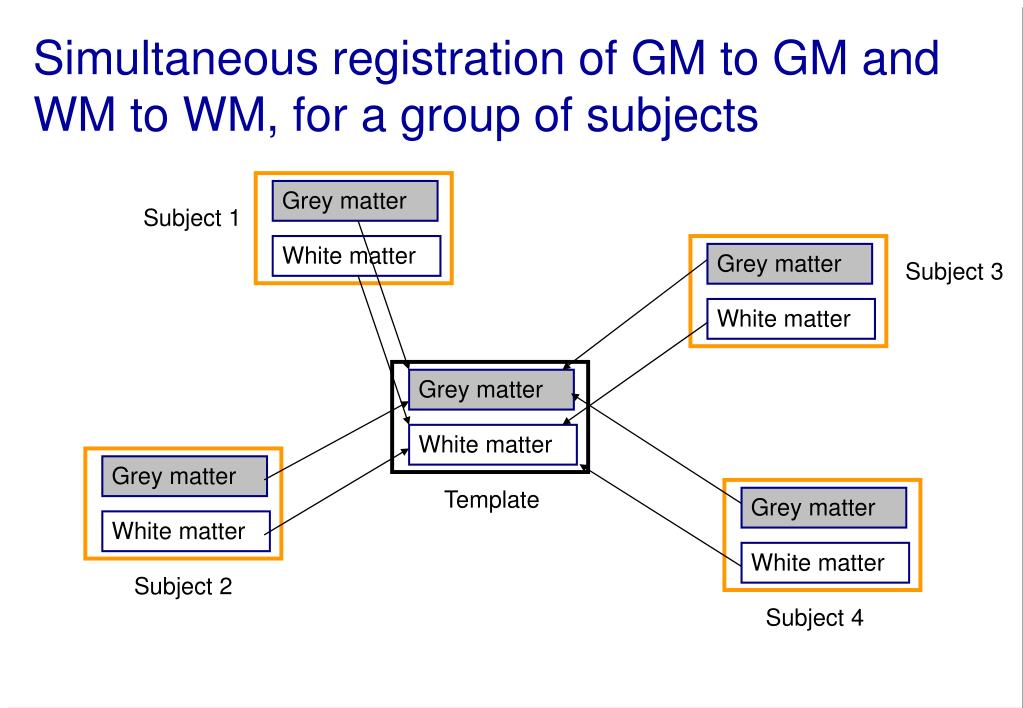 Simultaneous registration of GM to GM and WM to WM, for a group of subjects

Subject 1
Grey matter
White matter

Grey matter
White matter
Subject 3

Grey matter
White matter
Template

Grey matter
White matter
Subject 2

Grey matter
White matter
Subject 4